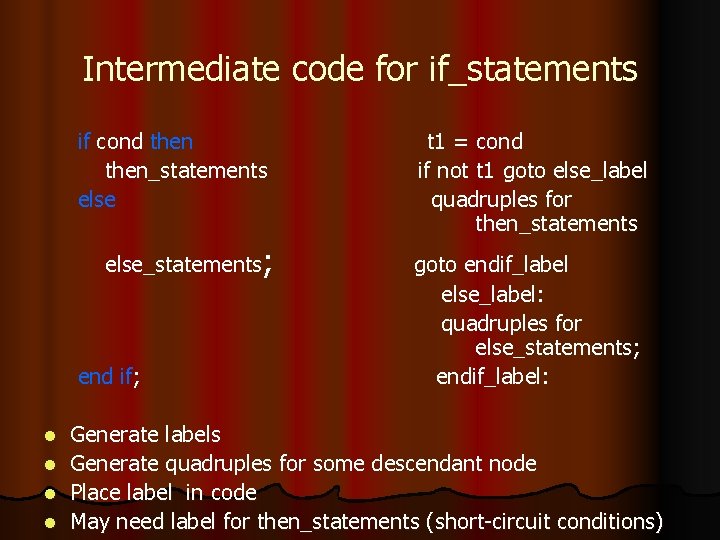 Intermediate code for if_statements

if cond then
then_statements
else

else_statements;

end if;

t1 = cond
if not t1 goto else_label
quadruples for
then_statements
goto endif_label
else_label:
quadruples for
else_statements;
endif_label:

- Generate labels
- Generate quadruples for some descendant node
- Place label in code
- May need label for then_statements (short-circuit conditions)